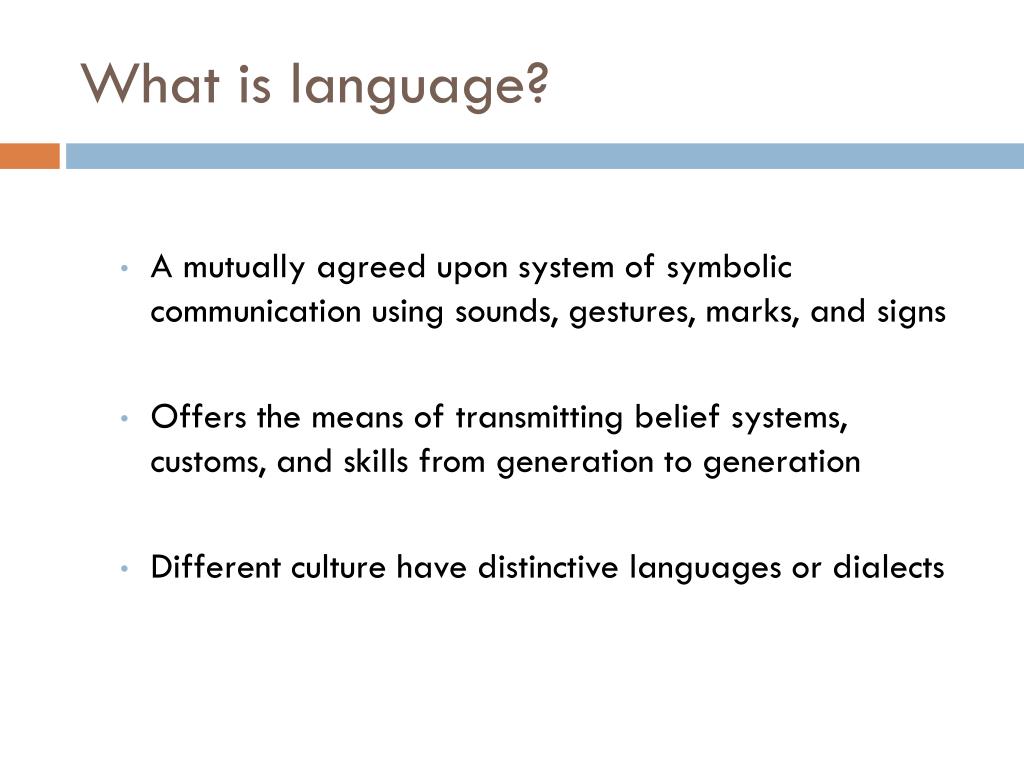 What is language?

• A mutually agreed upon system of symbolic communication using sounds, gestures, marks, and signs

• Offers the means of transmitting belief systems, customs, and skills from generation to generation

• Different culture have distinctive languages or dialects